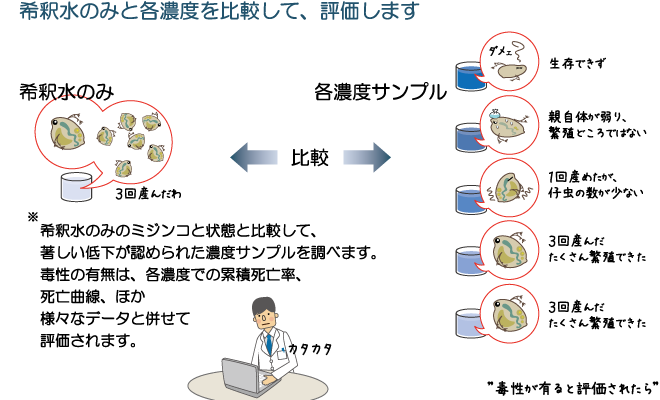 希釈水のみと各濃度を比較して、評価します

希釈水のみ

3回産んだわ

比較

各濃度サンプル

ダメェ

生存できず

親自体が弱り、繁殖どころではない

1回産めたが、仔虫の数が少ない

3回産んだ たくさん繁殖できた

3回産んだ たくさん繁殖できた

※
希釈水のみのミジンコと状態と比較して、著しい低下が認められた濃度サンプルを調べます。毒性の有無は、各濃度での累積死亡率、死亡曲線、ほか様々なデータと併せて評価されます。

カタカタ

"毒性が有ると評価されたら"